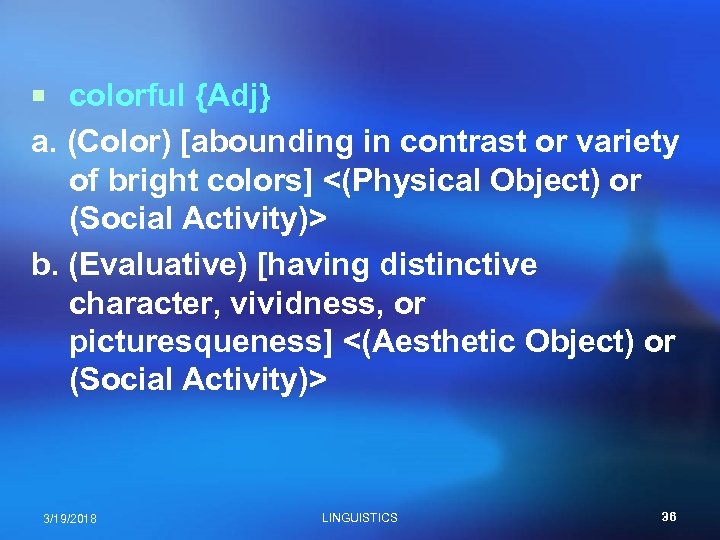 colorful {Adj}

a. (Color) [abounding in contrast or variety of bright colors] <(Physical Object) or (Social Activity)>

b. (Evaluative) [having distinctive character, vividness, or picturesqueness] <(Aesthetic Object) or (Social Activity)>

3/19/2018 LINGUISTICS 36